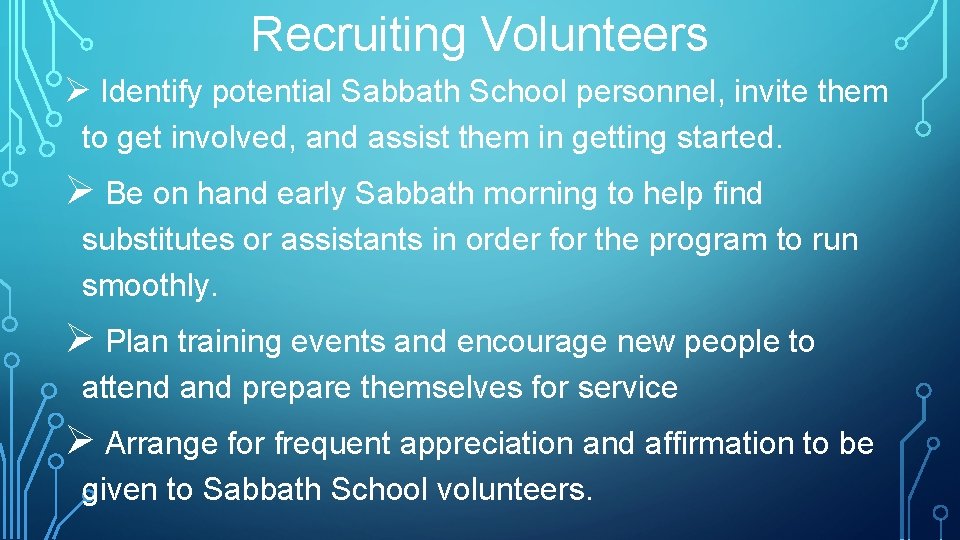 Recruiting Volunteers

➢ Identify potential Sabbath School personnel, invite them to get involved, and assist them in getting started.

➢ Be on hand early Sabbath morning to help find substitutes or assistants in order for the program to run smoothly.

➢ Plan training events and encourage new people to attend and prepare themselves for service

➢ Arrange for frequent appreciation and affirmation to be given to Sabbath School volunteers.